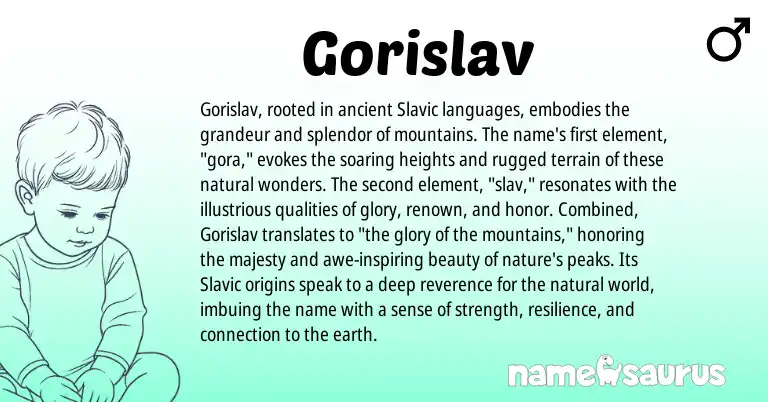 Gorislav

♂

Gorislav, rooted in ancient Slavic languages, embodies the grandeur and splendor of mountains. The name's first element, "gora," evokes the soaring heights and rugged terrain of these natural wonders. The second element, "slav," resonates with the illustrious qualities of glory, renown, and honor. Combined, Gorislav translates to "the glory of the mountains," honoring the majesty and awe-inspiring beauty of nature's peaks. Its Slavic origins speak to a deep reverence for the natural world, imbuing the name with a sense of strength, resilience, and connection to the earth.

namesaurus